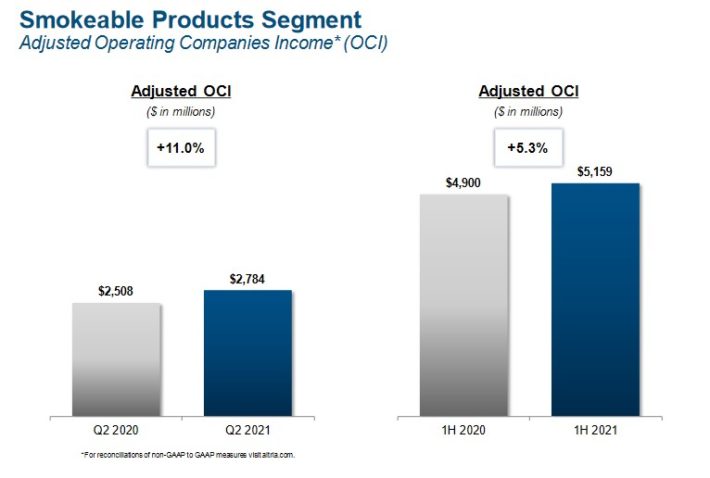 Smokeable Products Segment
Adjusted Operating Companies Income* (OCI)

Adjusted OCI
($ in millions)

+11.0%

$2,508
$2,784

Q2 2020
Q2 2021

Adjusted OCI
($ in millions)

+5.3%

$4,900
$5,159

1H 2020
1H 2021

*For reconciliations of non-GAAP to GAAP measures visit altria.com.